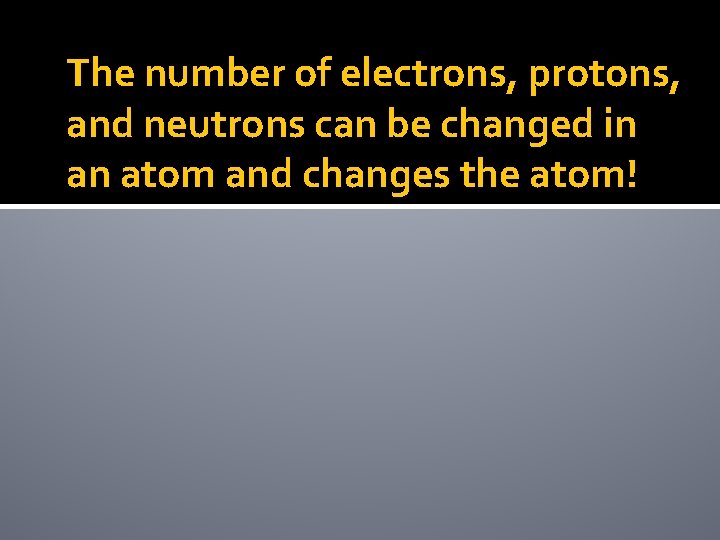 The number of electrons, protons, and neutrons can be changed in an atom and changes the atom!